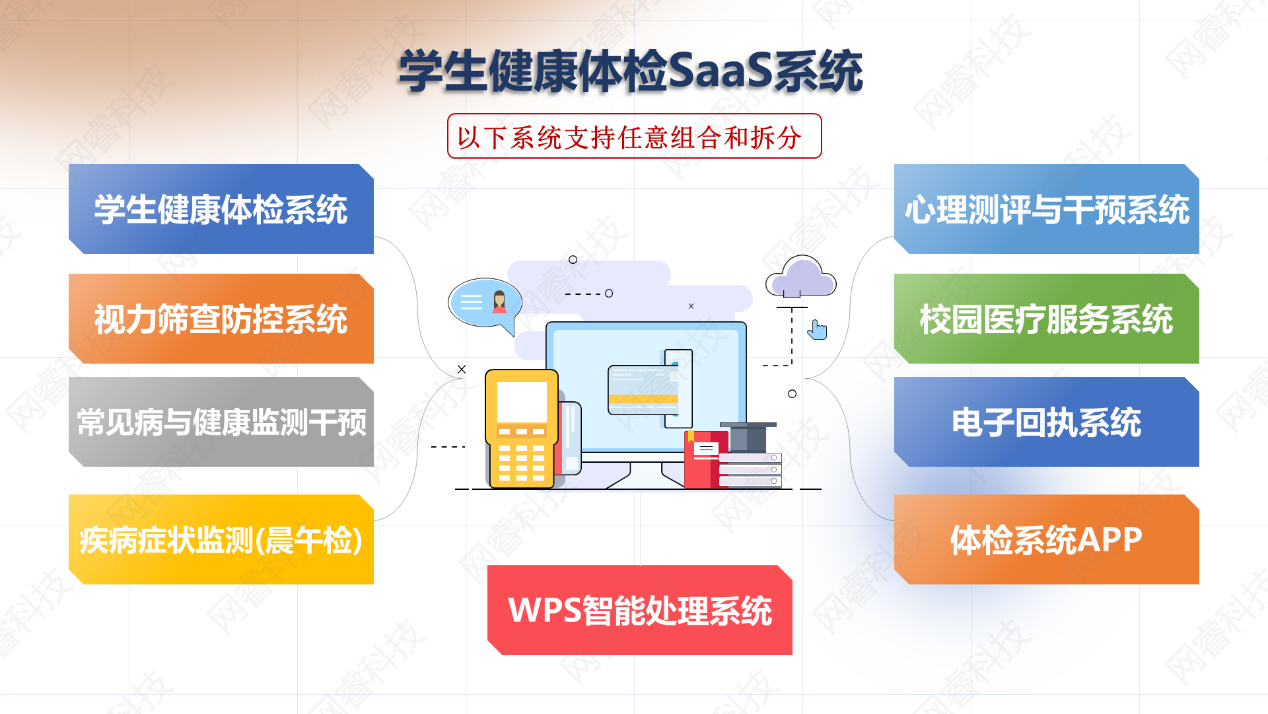 学生健康体检SaaS系统

以下系统支持任意组合和拆分

学生健康体检系统

视力筛查防控系统

常见病与健康监测干预

疾病症状监测(晨午检)

心理测评与干预系统

校园医疗服务系统

电子回执系统

体检系统APP

WPS智能处理系统

网睿科技